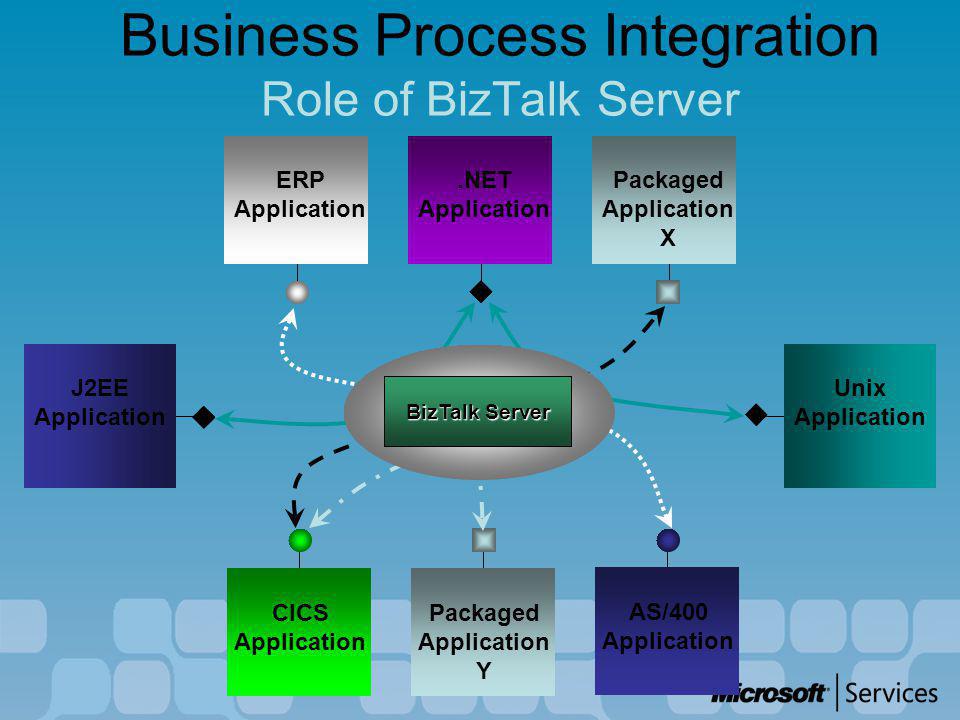 Business Process Integration
Role of BizTalk Server

ERP Application

.NET Application

Packaged Application X

J2EE Application

BizTalk Server

Unix Application

CICS Application

Packaged Application Y

AS/400 Application

Microsoft | Services